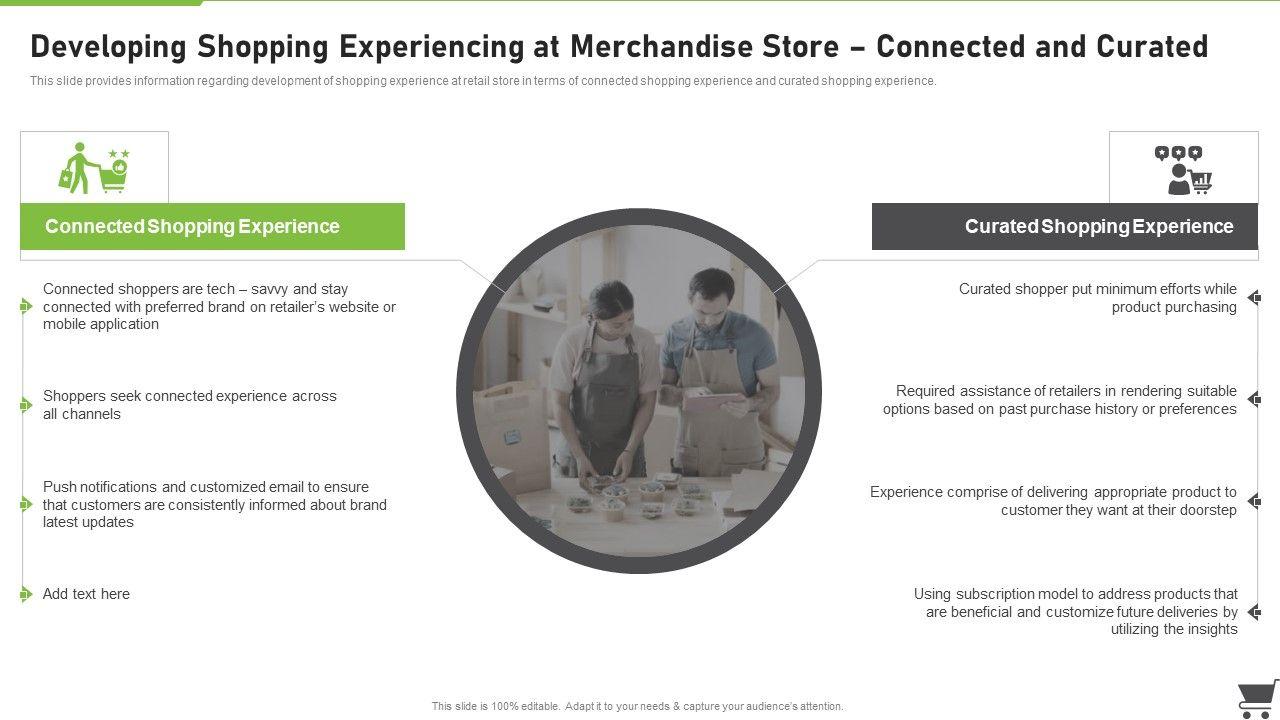 Developing Shopping Experiencing at Merchandise Store – Connected and Curated

This slide provides information regarding development of shopping experience at retail store in terms of connected shopping experience and curated shopping experience.

Connected Shopping Experience

Connected shoppers are tech – savvy and stay connected with preferred brand on retailer's website or mobile application

Shoppers seek connected experience across all channels

Push notifications and customized email to ensure that customers are consistently informed about brand latest updates

Add text here

Curated Shopping Experience

Curated shopper put minimum efforts while product purchasing

Required assistance of retailers in rendering suitable options based on past purchase history or preferences

Experience comprise of delivering appropriate product to customer they want at their doorstep

Using subscription model to address products that are beneficial and customize future deliveries by utilizing the insights

This slide is 100% editable. Adapt it to your needs & capture your audience's attention.